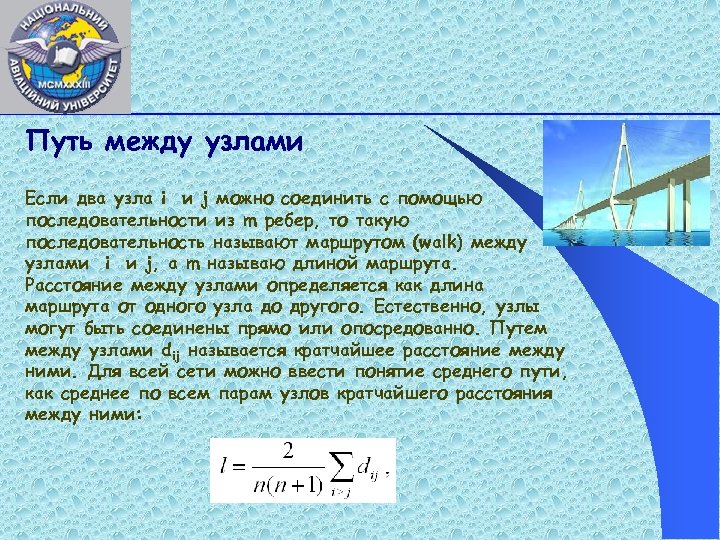 НАЦІОНАЛЬНИЙ АВІАЦІЙНИЙ УНІВЕРСИТЕТ MCMXXXIII

Путь между узлами

Если два узла i и j можно соединить с помощью последовательности из m ребер, то такую последовательность называют маршрутом (walk) между узлами i и j, а m называю длиной маршрута. Расстояние между узлами определяется как длина маршрута от одного узла до другого. Естественно, узлы могут быть соединены прямо или опосредованно. Путем между узлами $d_{ij}$ называется кратчайшее расстояние между ними. Для всей сети можно ввести понятие среднего пути, как среднее по всем парам узлов кратчайшего расстояния между ними:

$l = \frac{2}{n(n+1)} \sum_{i>j} d_{ij}$ ,